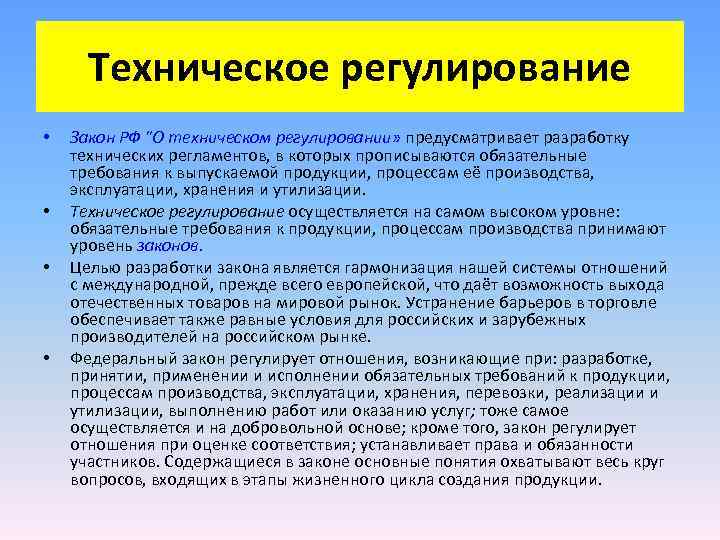 Техническое регулирование

• Закон РФ "О техническом регулировании» предусматривает разработку технических регламентов, в которых прописываются обязательные требования к выпускаемой продукции, процессам её производства, эксплуатации, хранения и утилизации.

• Техническое регулирование осуществляется на самом высоком уровне: обязательные требования к продукции, процессам производства принимают уровень законов.

• Целью разработки закона является гармонизация нашей системы отношений с международной, прежде всего европейской, что даёт возможность выхода отечественных товаров на мировой рынок. Устранение барьеров в торговле обеспечивает также равные условия для российских и зарубежных производителей на российском рынке.

• Федеральный закон регулирует отношения, возникающие при: разработке, принятии, применении и исполнении обязательных требований к продукции, процессам производства, эксплуатации, хранения, перевозки, реализации и утилизации, выполнению работ или оказанию услуг; тоже самое осуществляется и на добровольной основе; кроме того, закон регулирует отношения при оценке соответствия; устанавливает права и обязанности участников. Содержащиеся в законе основные понятия охватывают весь круг вопросов, входящих в этапы жизненного цикла создания продукции.